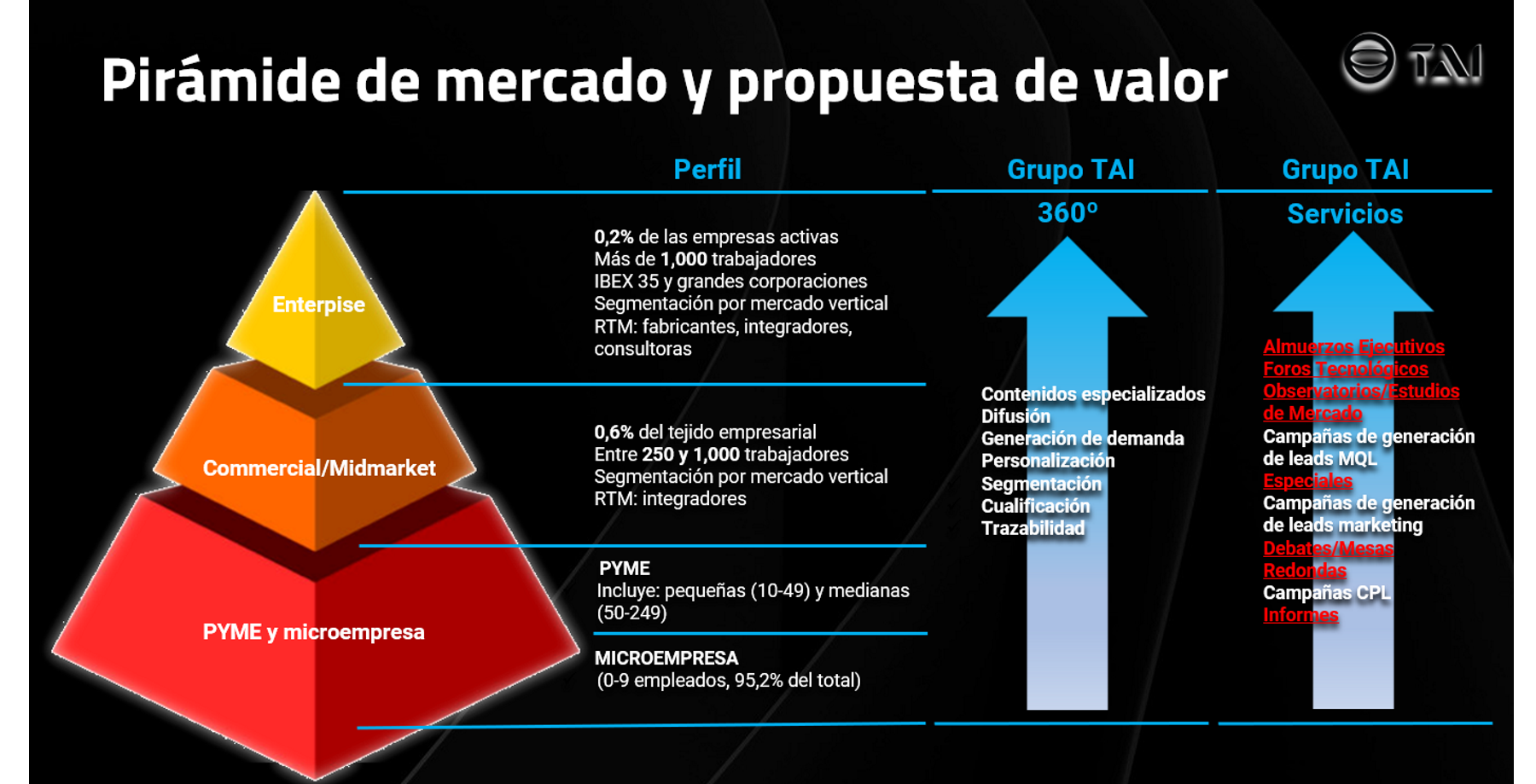 Pirámide de mercado y propuesta de valor

TAI

Enterpise

Commercial/Midmarket

PYME y microempresa

Perfil

0,2% de las empresas activas
Más de 1,000 trabajadores
IBEX 35 y grandes corporaciones
Segmentación por mercado vertical
RTM: fabricantes, integradores, consultoras

0,6% del tejido empresarial
Entre 250 y 1,000 trabajadores
Segmentación por mercado vertical
RTM: integradores

PYME
Incluye: pequeñas (10-49) y medianas (50-249)

MICROEMPRESA
(0-9 empleados, 95,2% del total)

Grupo TAI
360º

Contenidos especializados
Difusión
Generación de demanda
Personalización
Segmentación
Cualificación
Trazabilidad

Grupo TAI
Servicios

Almuerzos Ejecutivos
Foros Tecnológicos
Observatorios/Estudios de Mercado
Campañas de generación de leads MQL
Especiales
Campañas de generación de leads marketing
Debates/Mesas Redondas
Campañas CPL
Informes